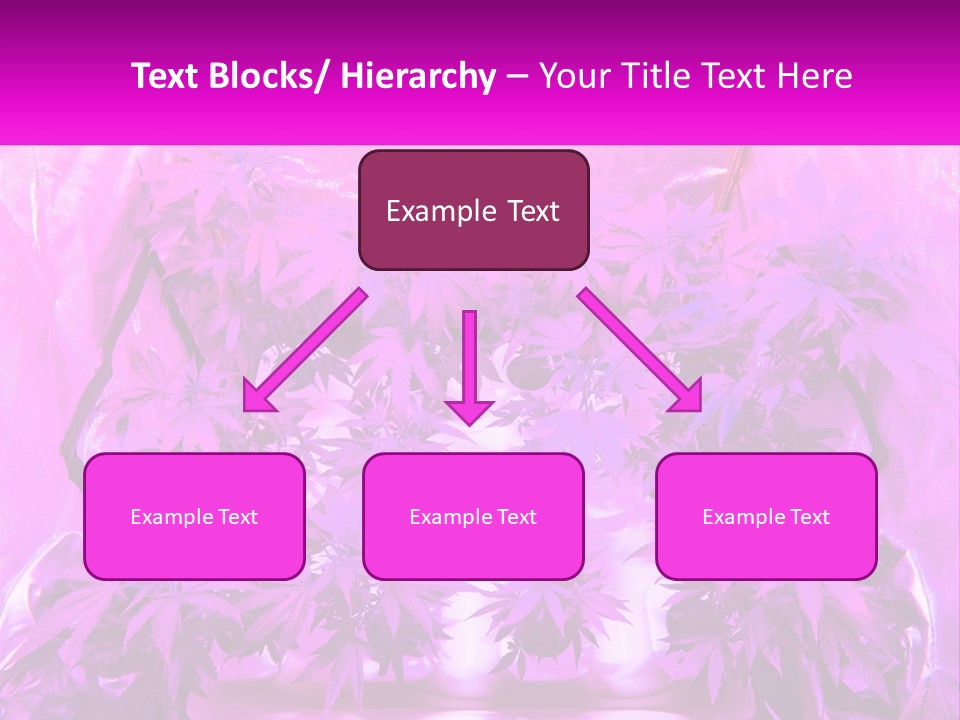 Text Blocks/ Hierarchy – Your Title Text Here

Example Text

Example Text

Example Text

Example Text